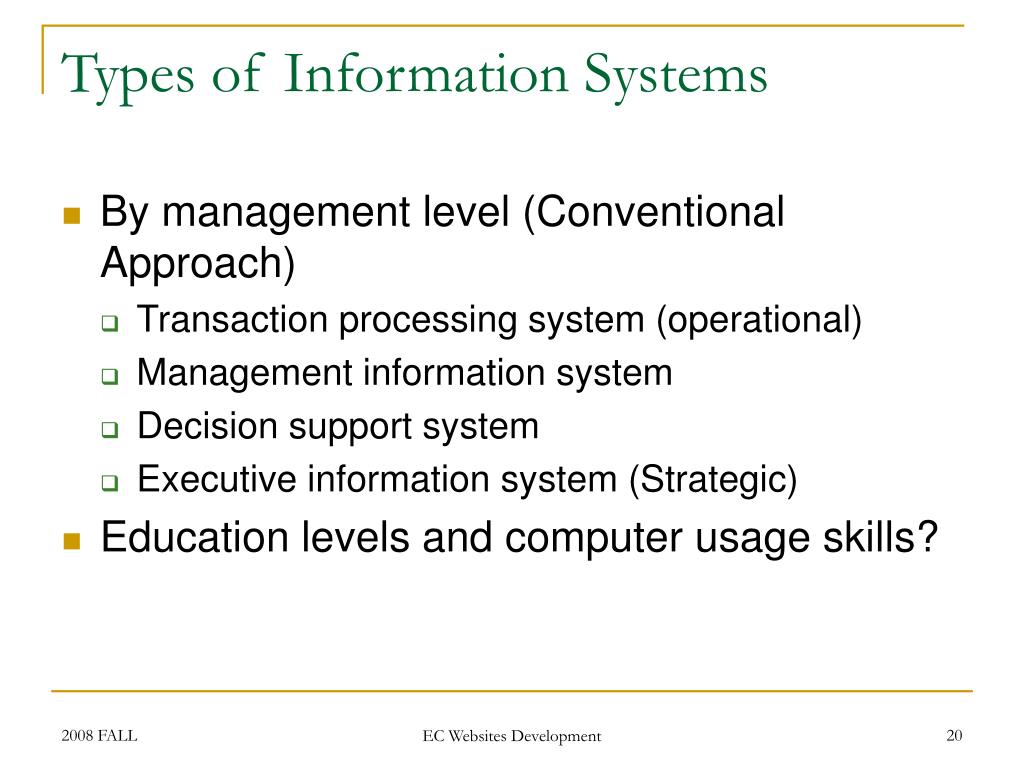 Types of Information Systems

- By management level (Conventional Approach)
  - Transaction processing system (operational)
  - Management information system
  - Decision support system
  - Executive information system (Strategic)
- Education levels and computer usage skills?

2008 FALL

EC Websites Development

20